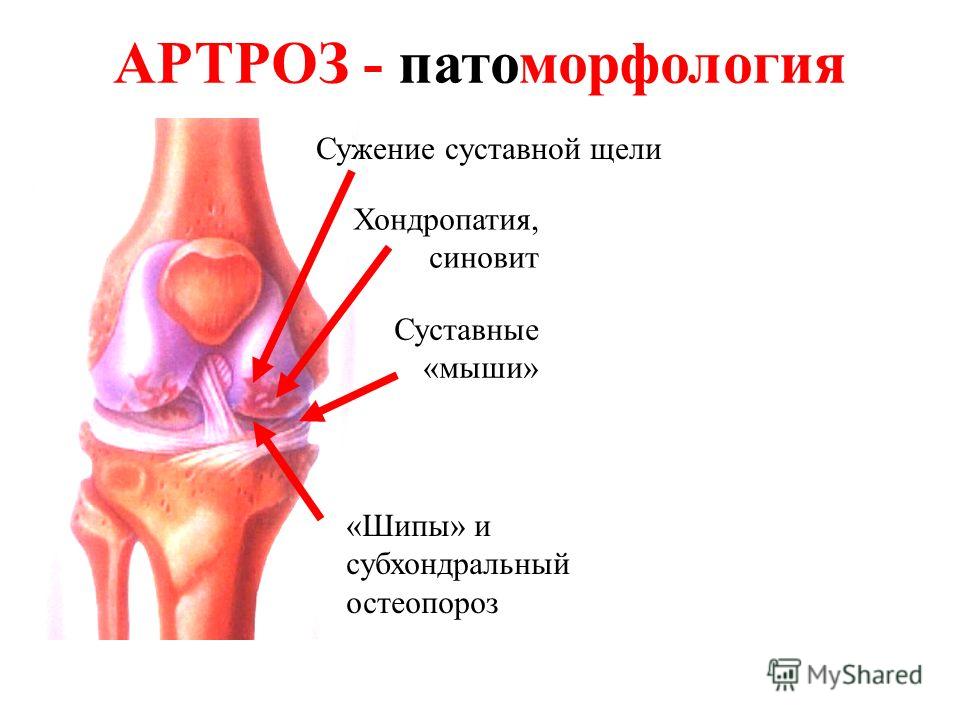 АРТРОЗ - патоморфология

Сужение суставной щели

Хондропатия, синовит

Суставные «мыши»

«Шипы» и субхондральный остеопороз

MyShared